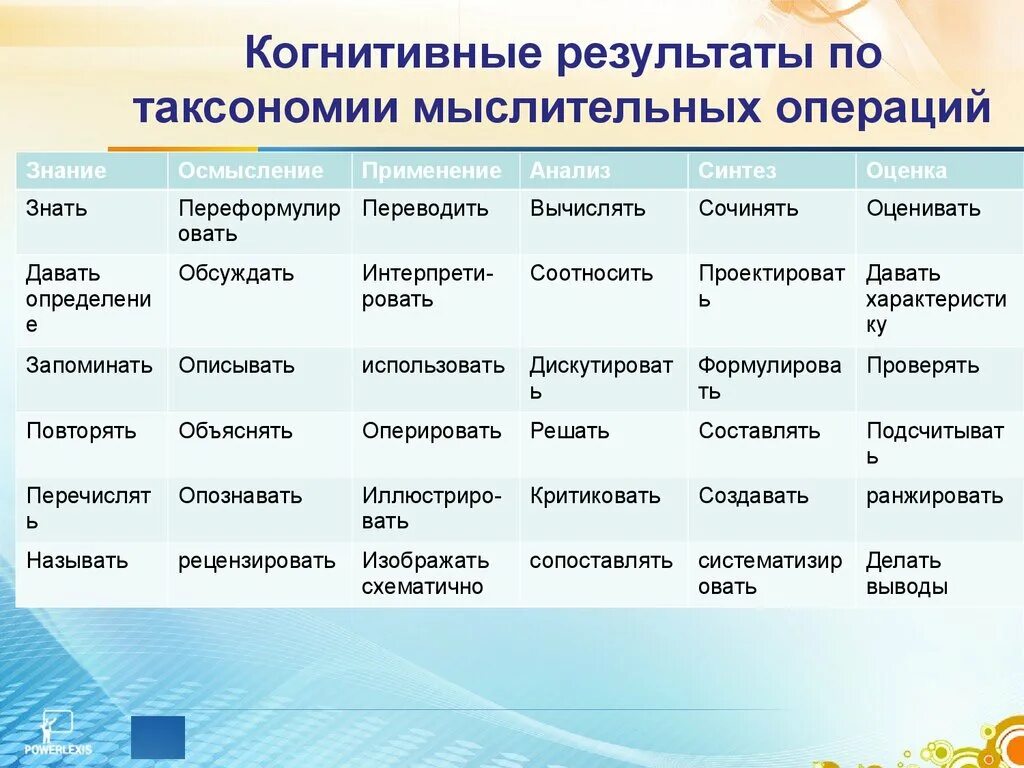 Когнитивные результаты по таксономии мыслительных операций

| Знание | Осмысление | Применение | Анализ | Синтез | Оценка |
|---|---|---|---|---|---|
| Знать | Переформулировать | Переводить | Вычислять | Сочинять | Оценивать |
| Давать определение | Обсуждать | Интерпретировать | Соотносить | Проектировать | Давать характеристику |
| Запоминать | Описывать | использовать | Дискутировать | Формулировать | Проверять |
| Повторять | Объяснять | Оперировать | Решать | Составлять | Подсчитывать |
| Перечислять | Опознавать | Иллюстрировать | Критиковать | Создавать | ранжировать |
| Называть | рецензировать | Изображать схематично | сопоставлять | систематизировать | Делать выводы |

POWERLEXIS